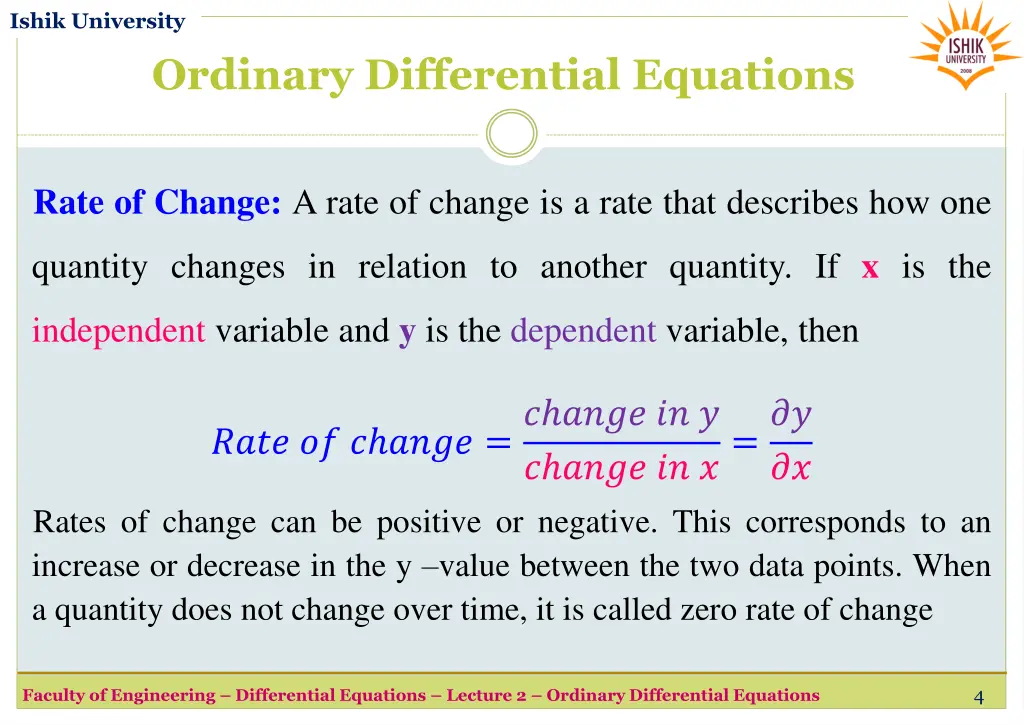 Ishik University

ISHIK UNIVERSITY 2008

Ordinary Differential Equations

Rate of Change: A rate of change is a rate that describes how one quantity changes in relation to another quantity. If x is the independent variable and y is the dependent variable, then

$Rate\ of\ change = \frac{change\ in\ y}{change\ in\ x} = \frac{\partial y}{\partial x}$

Rates of change can be positive or negative. This corresponds to an increase or decrease in the y –value between the two data points. When a quantity does not change over time, it is called zero rate of change

Faculty of Engineering – Differential Equations – Lecture 2 – Ordinary Differential Equations

4